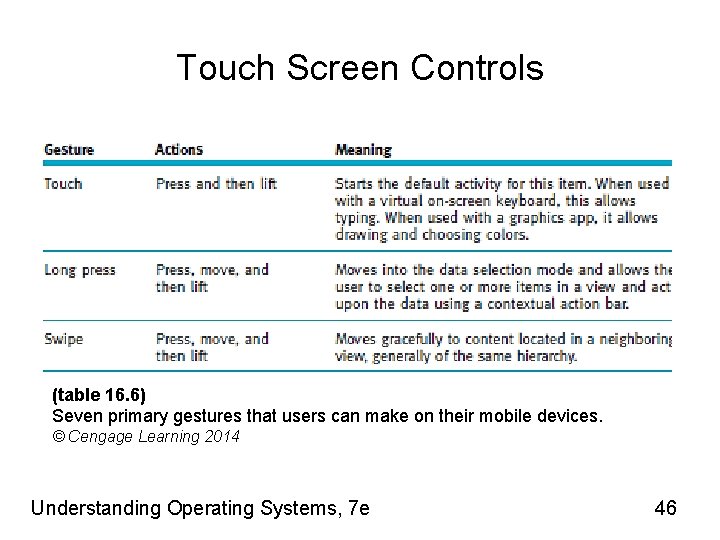 Touch Screen Controls

| Gesture | Actions | Meaning |
|---|---|---|
| Touch | Press and then lift | Starts the default activity for this item. When used with a virtual on-screen keyboard, this allows typing. When used with a graphics app, it allows drawing and choosing colors. |
| Long press | Press, move, and then lift | Moves into the data selection mode and allows the user to select one or more items in a view and act upon the data using a contextual action bar. |
| Swipe | Press, move, and then lift | Moves gracefully to content located in a neighboring view, generally of the same hierarchy. |

(table 16.6)
Seven primary gestures that users can make on their mobile devices.
© Cengage Learning 2014

Understanding Operating Systems, 7e

46